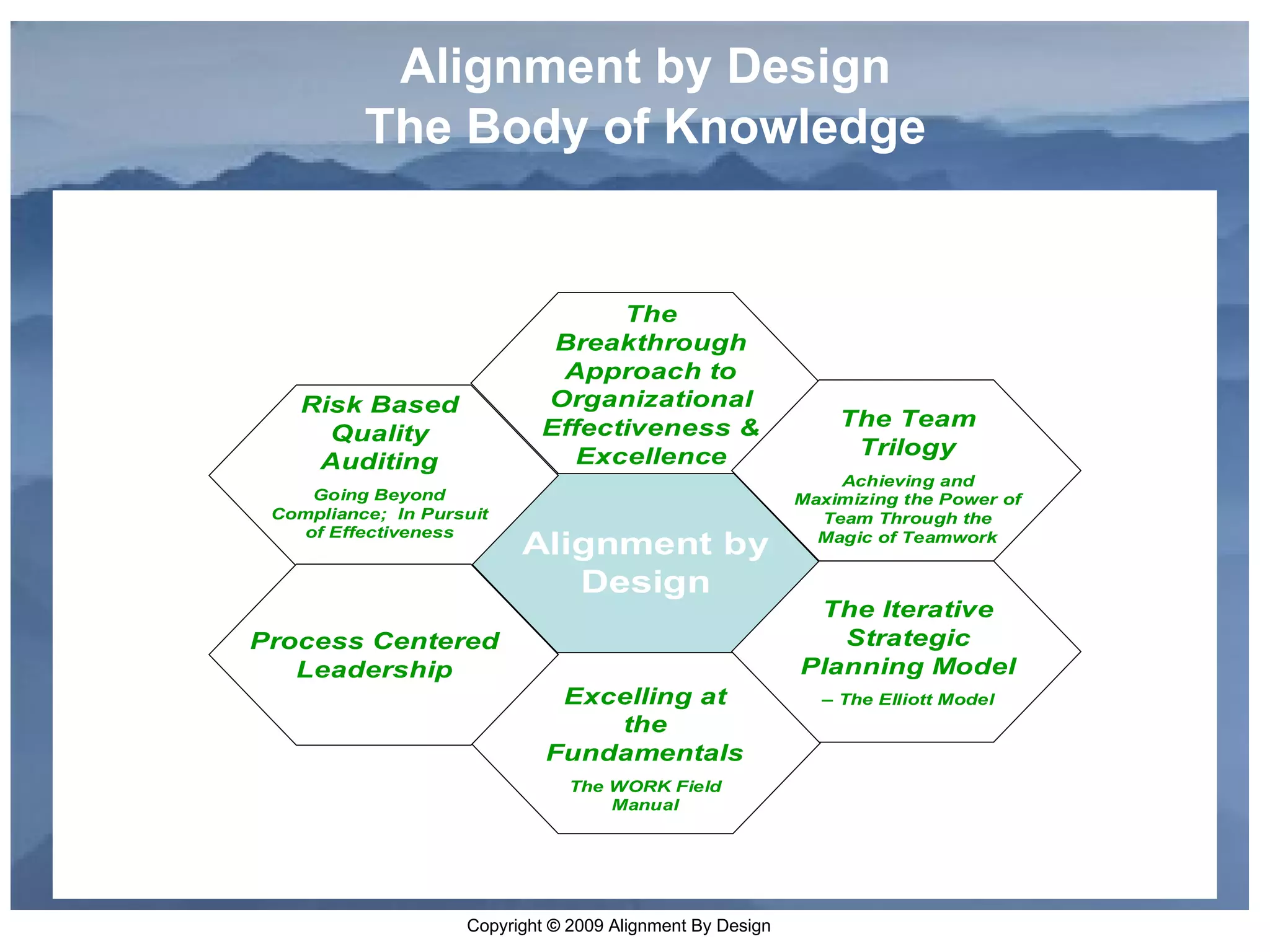 Alignment by Design
The Body of Knowledge

The Breakthrough Approach to Organizational Effectiveness & Excellence

Risk Based Quality Auditing

Going Beyond Compliance; In Pursuit of Effectiveness

The Team Trilogy

Achieving and Maximizing the Power of Team Through the Magic of Teamwork

Alignment by Design

Process Centered Leadership

The Iterative Strategic Planning Model

– The Elliott Model

Excelling at the Fundamentals

The WORK Field Manual

Copyright © 2009 Alignment By Design